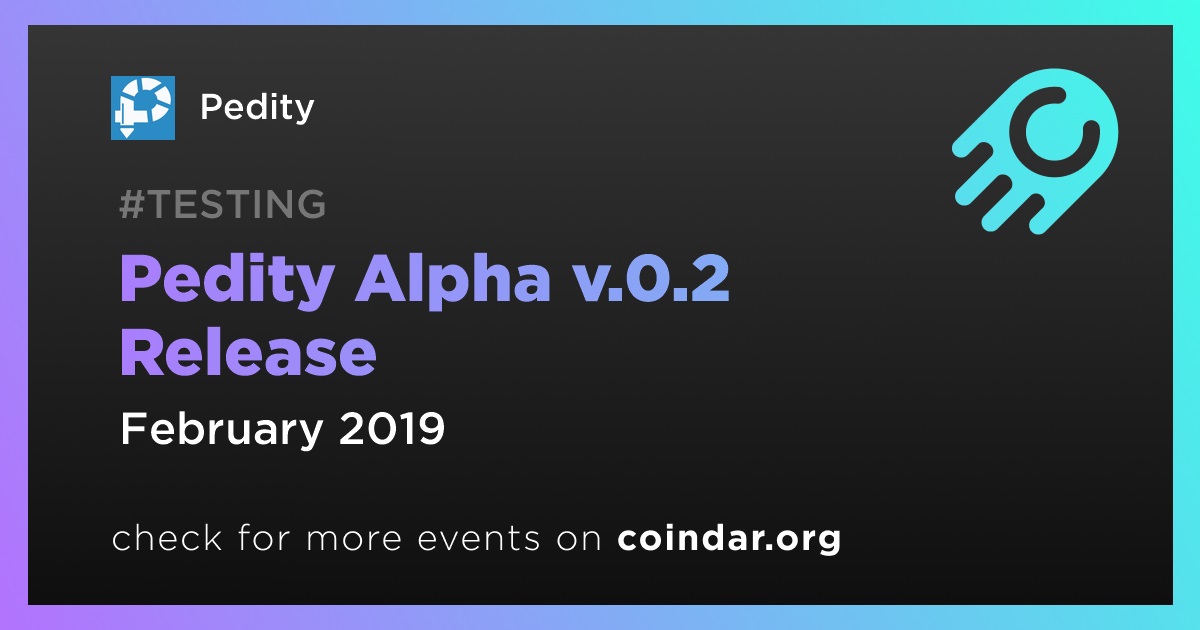 Pedity

#TESTING

Pedity Alpha v.0.2 Release

February 2019

check for more events on coindar.org